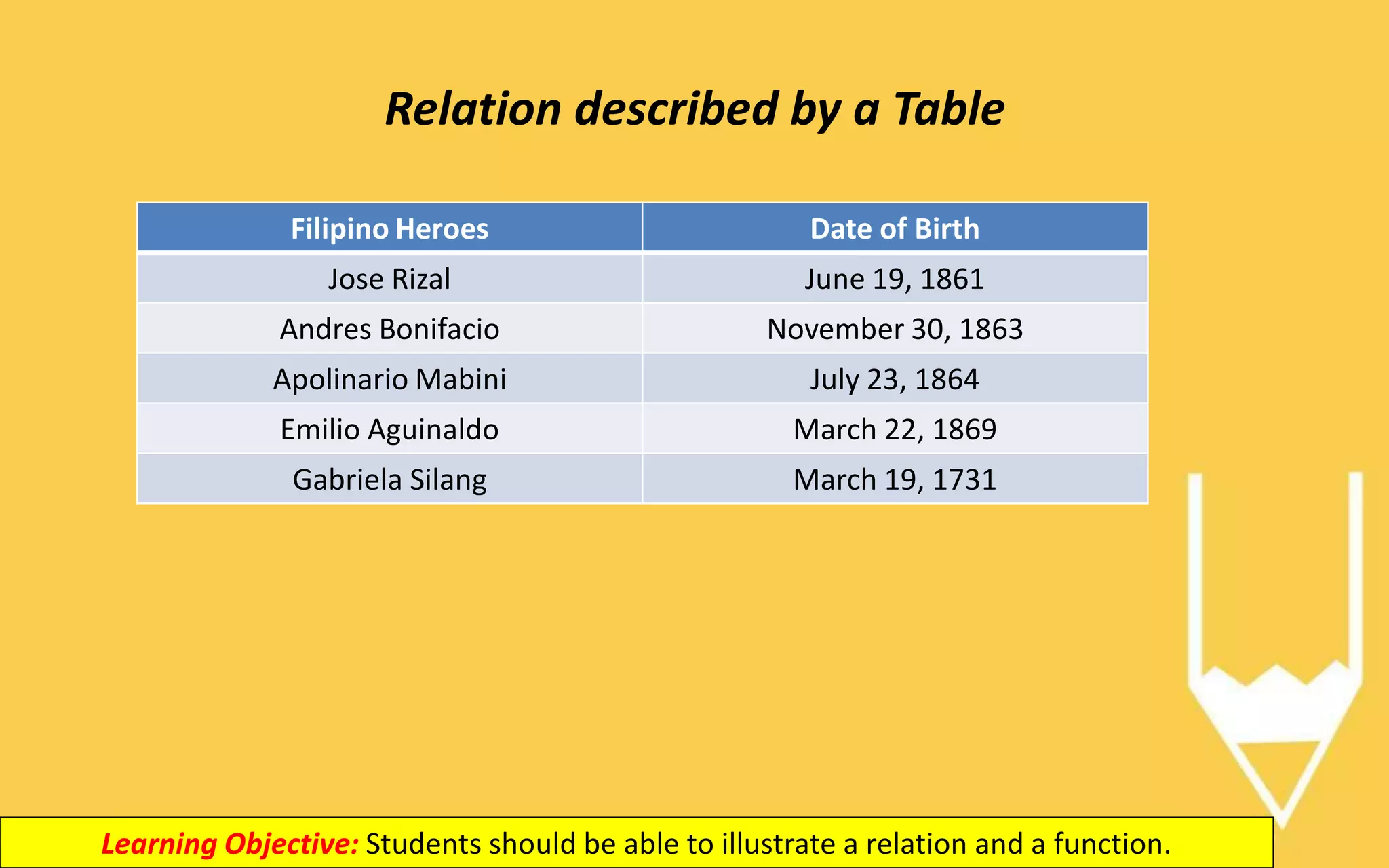 Relation described by a Table

| Filipino Heroes | Date of Birth |
|---|---|
| Jose Rizal | June 19, 1861 |
| Andres Bonifacio | November 30, 1863 |
| Apolinario Mabini | July 23, 1864 |
| Emilio Aguinaldo | March 22, 1869 |
| Gabriela Silang | March 19, 1731 |

Learning Objective: Students should be able to illustrate a relation and a function.